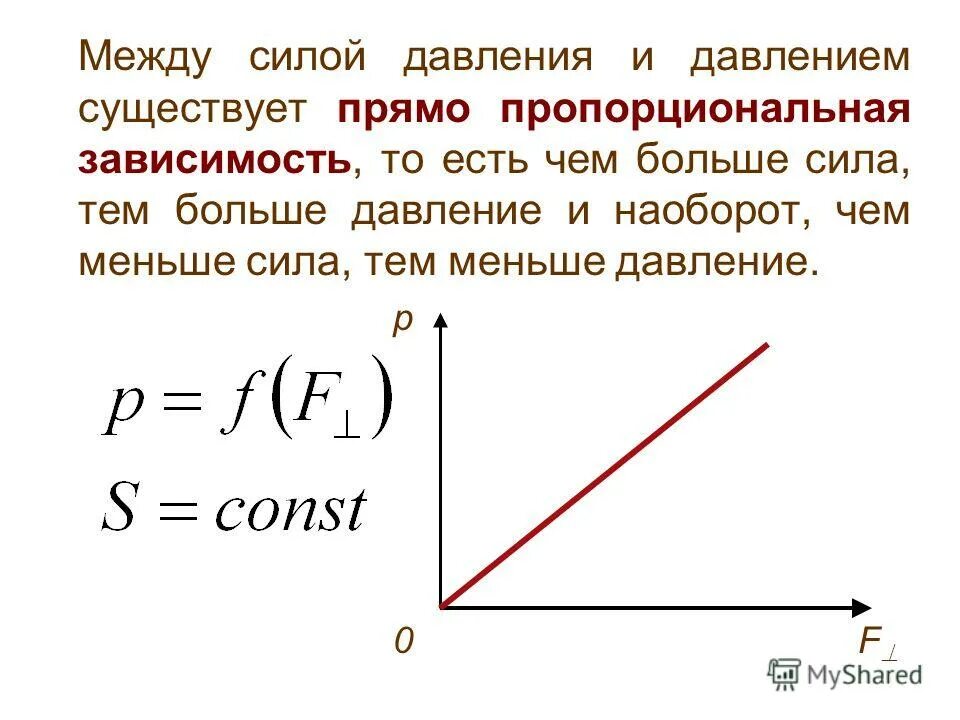 Между силой давления и давлением существует прямо пропорциональная зависимость, то есть чем больше сила, тем больше давление и наоборот, чем меньше сила, тем меньше давление.

$p = f(F_{\perp})$

$S = const$

p

0

$F_{\perp}$

MyShared